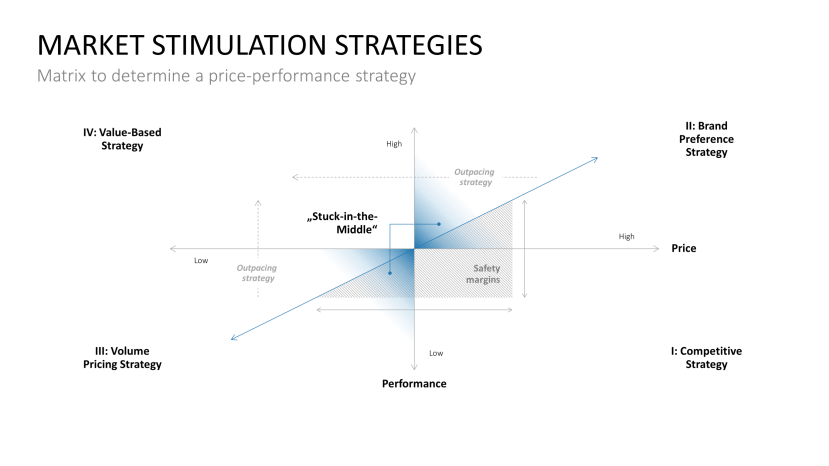 MARKET STIMULATION STRATEGIES

Matrix to determine a price-performance strategy

IV: Value-Based Strategy

II: Brand Preference Strategy

High

Outpacing strategy

„Stuck-in-the-Middle“

High

Price

Low

Outpacing strategy

Safety margins

III: Volume Pricing Strategy

Low

I: Competitive Strategy

Performance